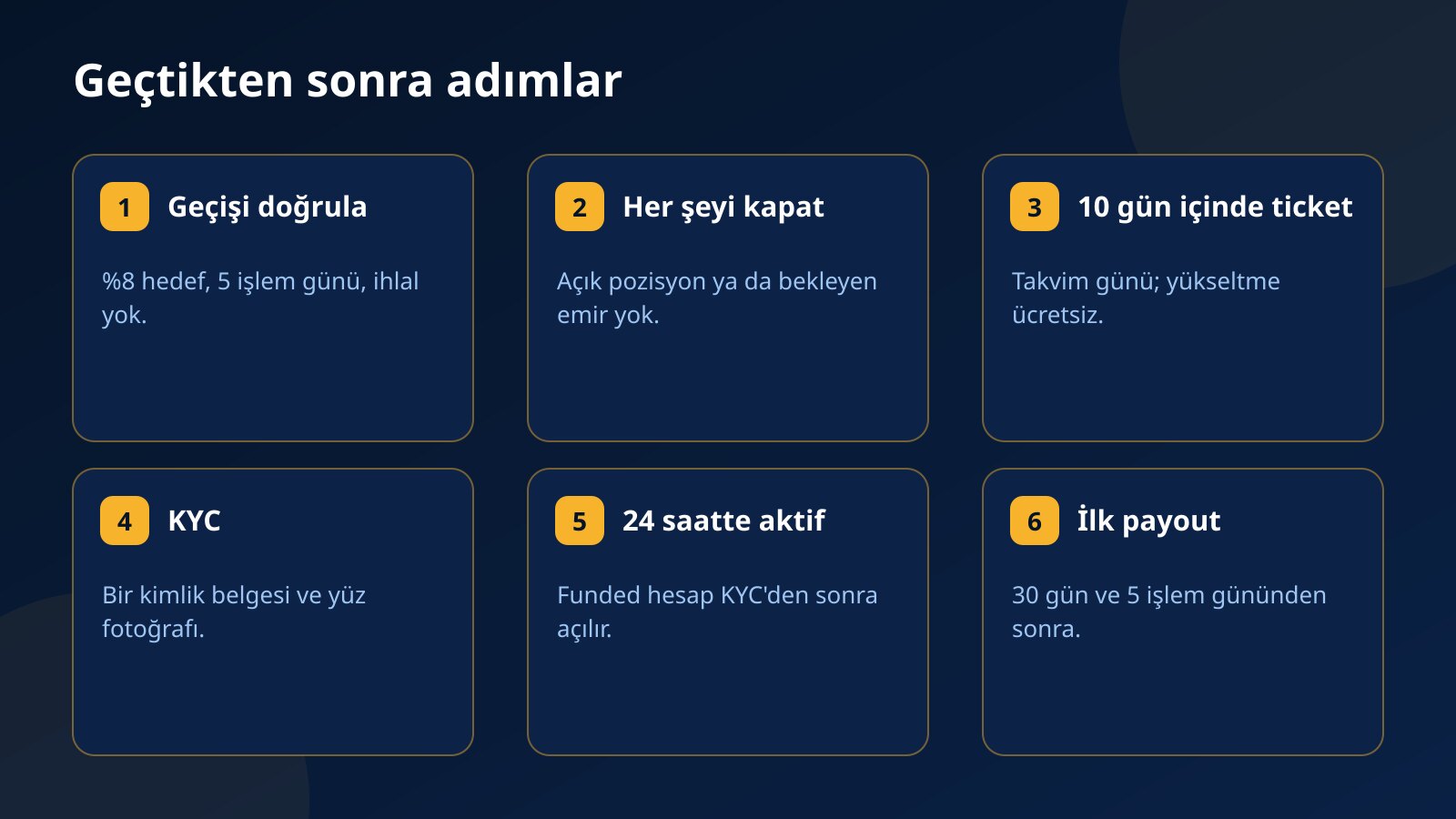 Geçtikten sonra adımlar

1 Geçişi doğrula

%8 hedef, 5 işlem günü, ihlal yok.

2 Her şeyi kapat

Açık pozisyon ya da bekleyen emir yok.

3 10 gün içinde ticket

Takvim günü; yükseltme ücretsiz.

4 KYC

Bir kimlik belgesi ve yüz fotoğrafı.

5 24 saatte aktif

Funded hesap KYC'den sonra açılır.

6 İlk payout

30 gün ve 5 işlem gününden sonra.